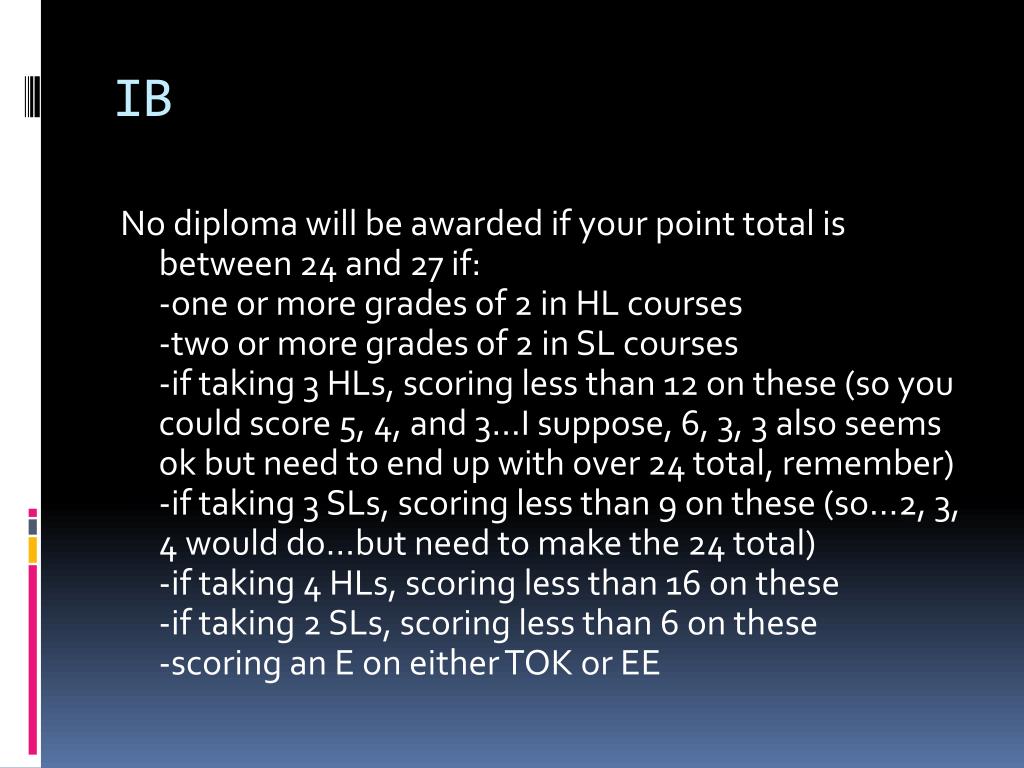 IB

No diploma will be awarded if your point total is between 24 and 27 if:
-one or more grades of 2 in HL courses
-two or more grades of 2 in SL courses
-if taking 3 HLs, scoring less than 12 on these (so you could score 5, 4, and 3…I suppose, 6, 3, 3 also seems ok but need to end up with over 24 total, remember)
-if taking 3 SLs, scoring less than 9 on these (so…2, 3, 4 would do…but need to make the 24 total)
-if taking 4 HLs, scoring less than 16 on these
-if taking 2 SLs, scoring less than 6 on these
-scoring an E on either TOK or EE